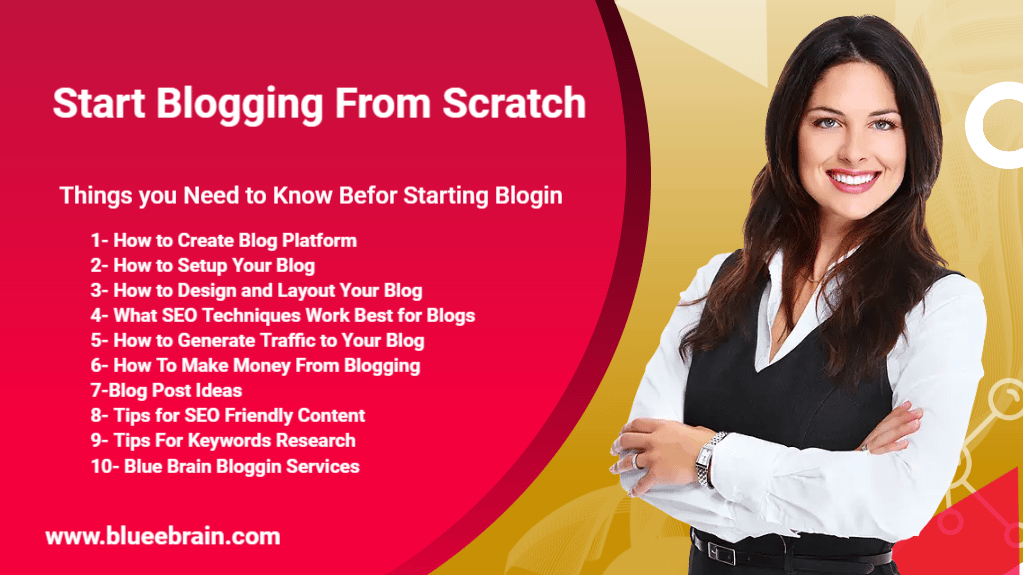 Start Blogging From Scratch

Things you Need to Know Befor Starting Blogin

1- How to Create Blog Platform
2- How to Setup Your Blog
3- How to Design and Layout Your Blog
4- What SEO Techniques Work Best for Blogs
5- How to Generate Traffic to Your Blog
6- How To Make Money From Blogging
7-Blog Post Ideas
8- Tips for SEO Friendly Content
9- Tips For Keywords Research
10- Blue Brain Bloggin Services

www.blueebrain.com